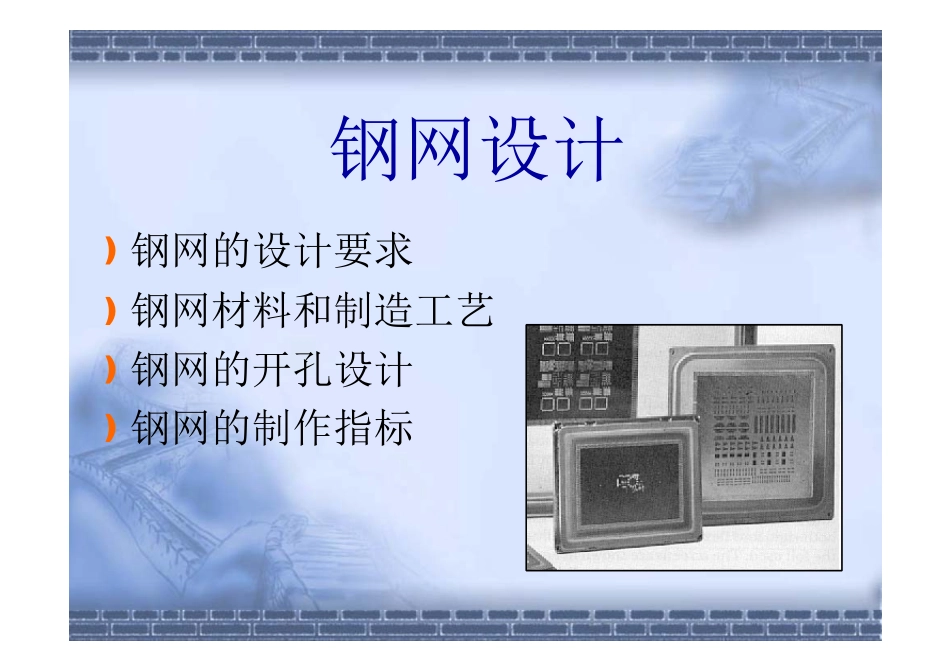 钢网设计

钢网的设计要求
钢网材料和制造工艺
钢网的开孔设计
钢网的制作指标